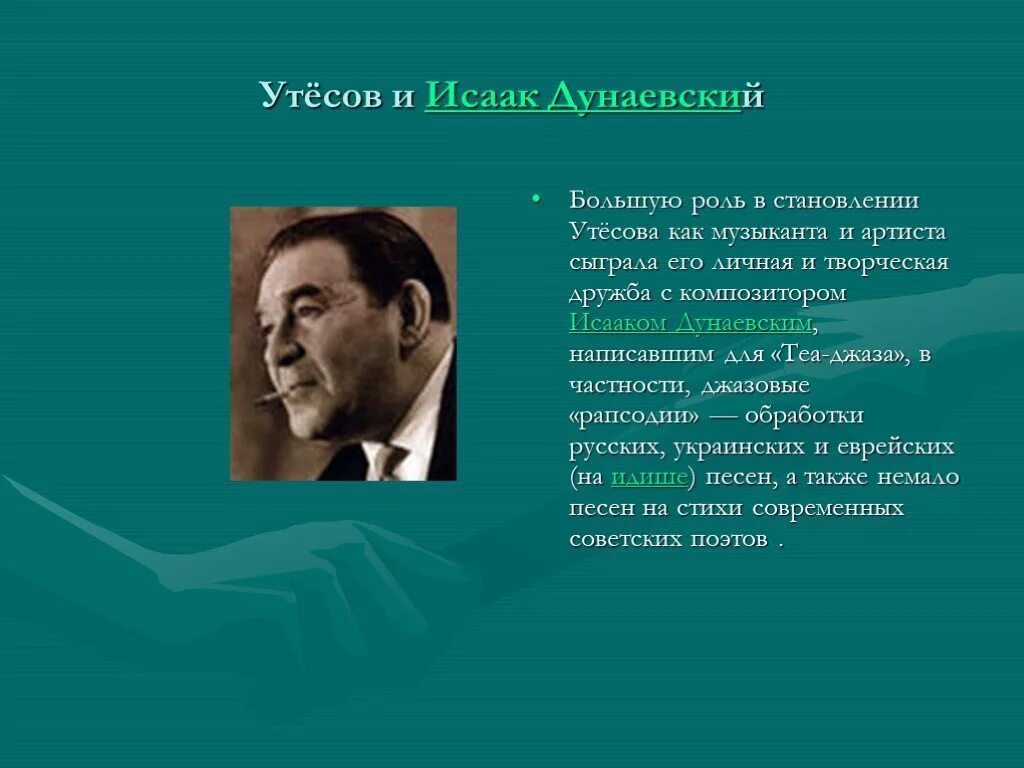 Утёсов и Исаак Дунаевский

• Большую роль в становлении Утёсова как музыканта и артиста сыграла его личная и творческая дружба с композитором Исааком Дунаевским, написавшим для «Теа-джаза», в частности, джазовые «рапсодии» — обработки русских, украинских и еврейских (на идише) песен, а также немало песен на стихи современных советских поэтов .